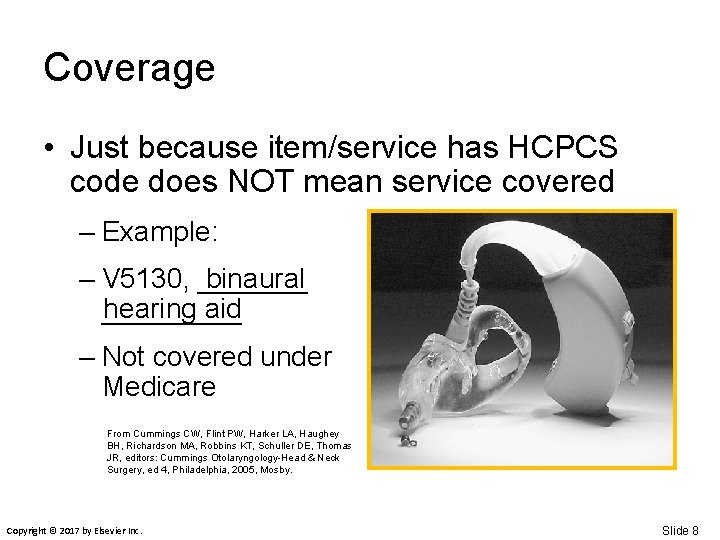 Coverage

• Just because item/service has HCPCS code does NOT mean service covered

– Example:

– V5130, binaural hearing aid

– Not covered under Medicare

From Cummings CW, Flint PW, Harker LA, Haughey BH, Richardson MA, Robbins KT, Schuller DE, Thomas JR, editors: Cummings Otolaryngology-Head & Neck Surgery, ed 4, Philadelphia, 2005, Mosby.

Copyright © 2017 by Elsevier Inc.

Slide 8